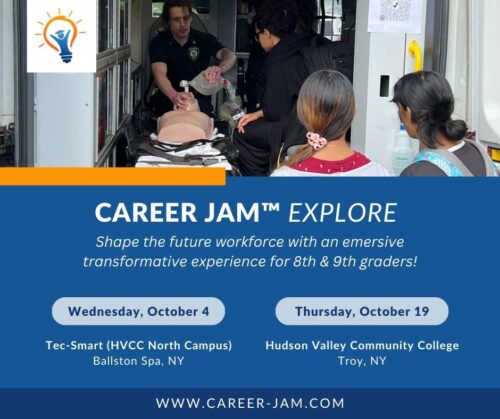 CAREER JAM™ EXPLORE

Shape the future workforce with an emersive transformative experience for 8th & 9th graders!

Wednesday, October 4

Tec-Smart (HVCC North Campus)
Ballston Spa, NY

Thursday, October 19

Hudson Valley Community College
Troy, NY

WWW.CAREER-JAM.COM